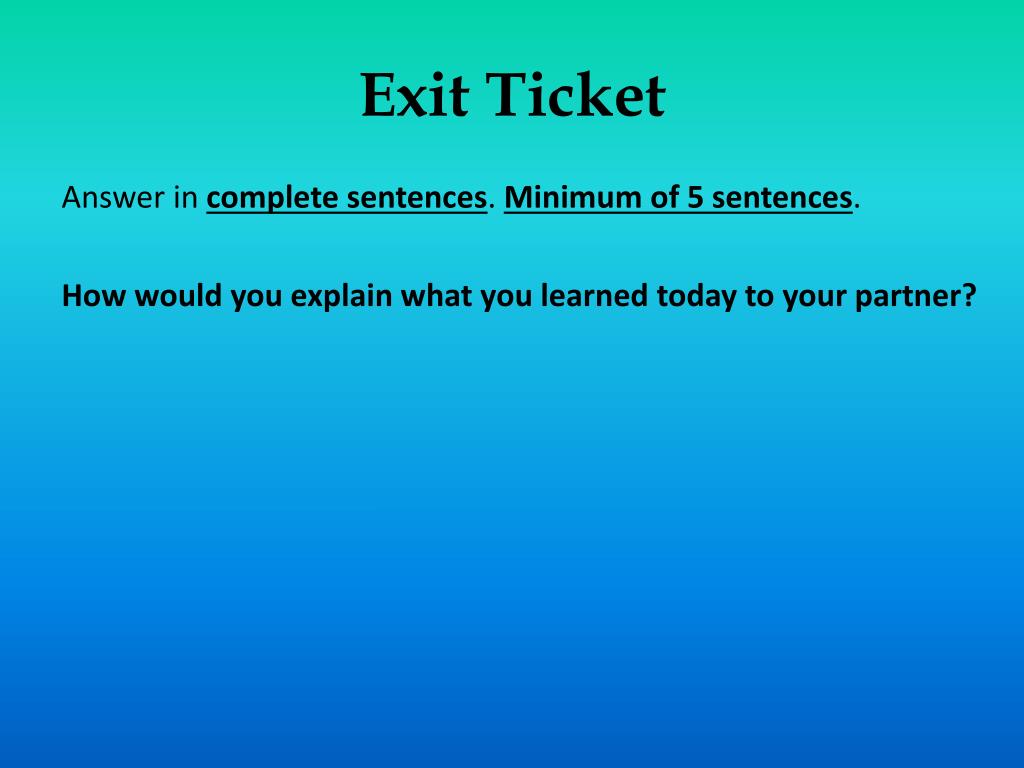 Exit Ticket

Answer in complete sentences. Minimum of 5 sentences.

How would you explain what you learned today to your partner?